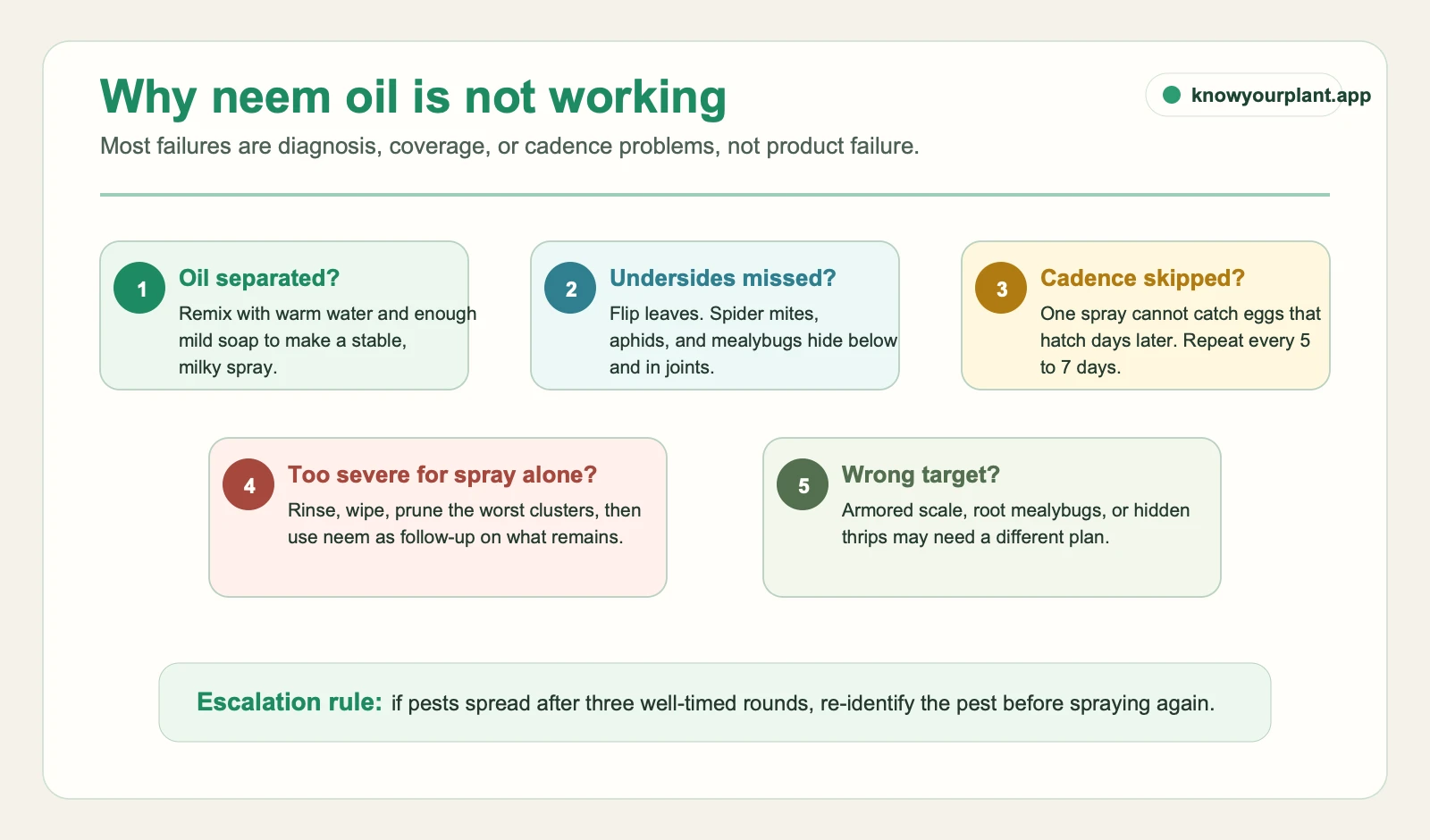 Why neem oil is not working

knowyourplant.app

Most failures are diagnosis, coverage, or cadence problems, not product failure.

1 Oil separated?
Remix with warm water and enough mild soap to make a stable, milky spray.

2 Undersides missed?
Flip leaves. Spider mites, aphids, and mealybugs hide below and in joints.

3 Cadence skipped?
One spray cannot catch eggs that hatch days later. Repeat every 5 to 7 days.

4 Too severe for spray alone?
Rinse, wipe, prune the worst clusters, then use neem as follow-up on what remains.

5 Wrong target?
Armored scale, root mealybugs, or hidden thrips may need a different plan.

Escalation rule: if pests spread after three well-timed rounds, re-identify the pest before spraying again.